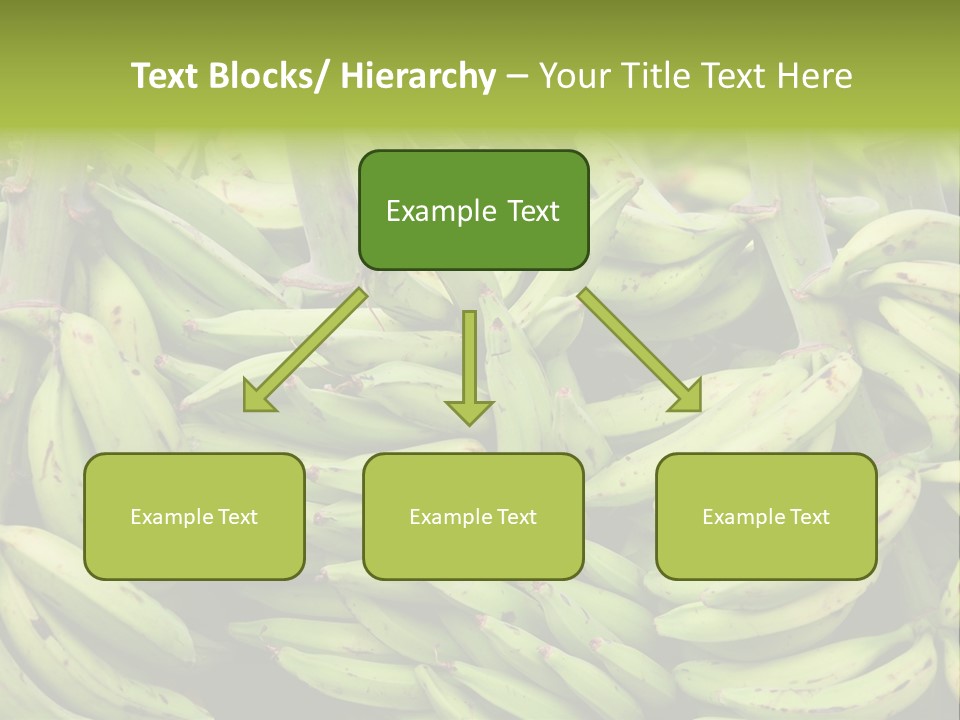 Text Blocks/ Hierarchy – Your Title Text Here

Example Text

Example Text

Example Text

Example Text